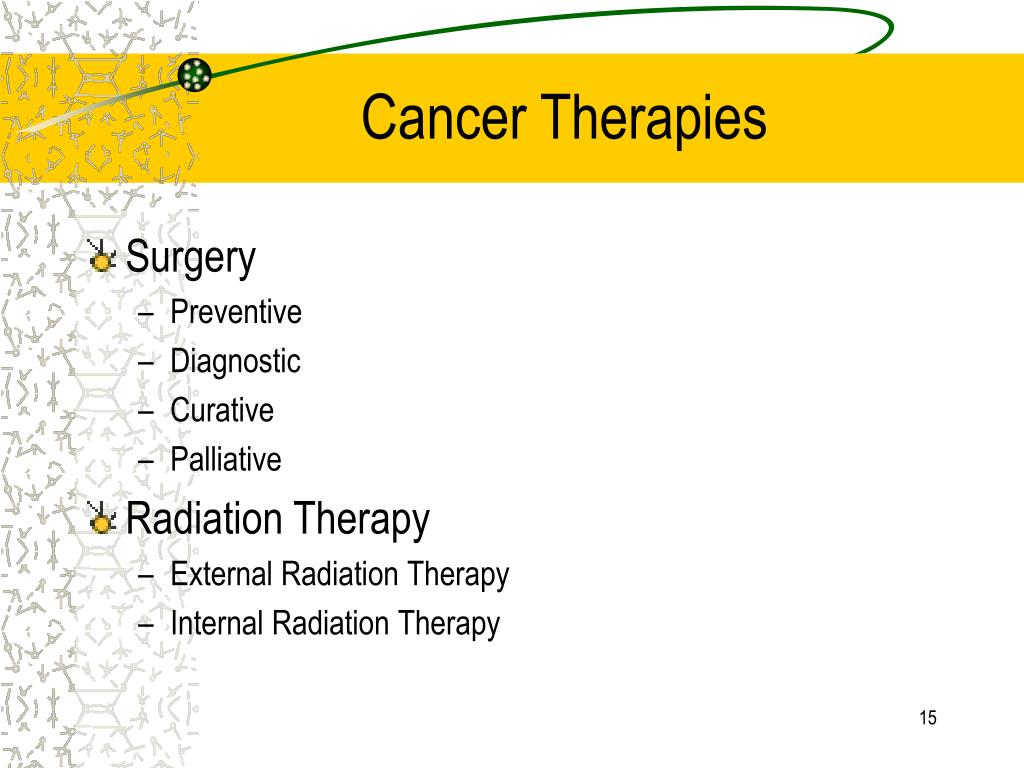 Cancer Therapies

Surgery
– Preventive
– Diagnostic
– Curative
– Palliative

Radiation Therapy
– External Radiation Therapy
– Internal Radiation Therapy

15